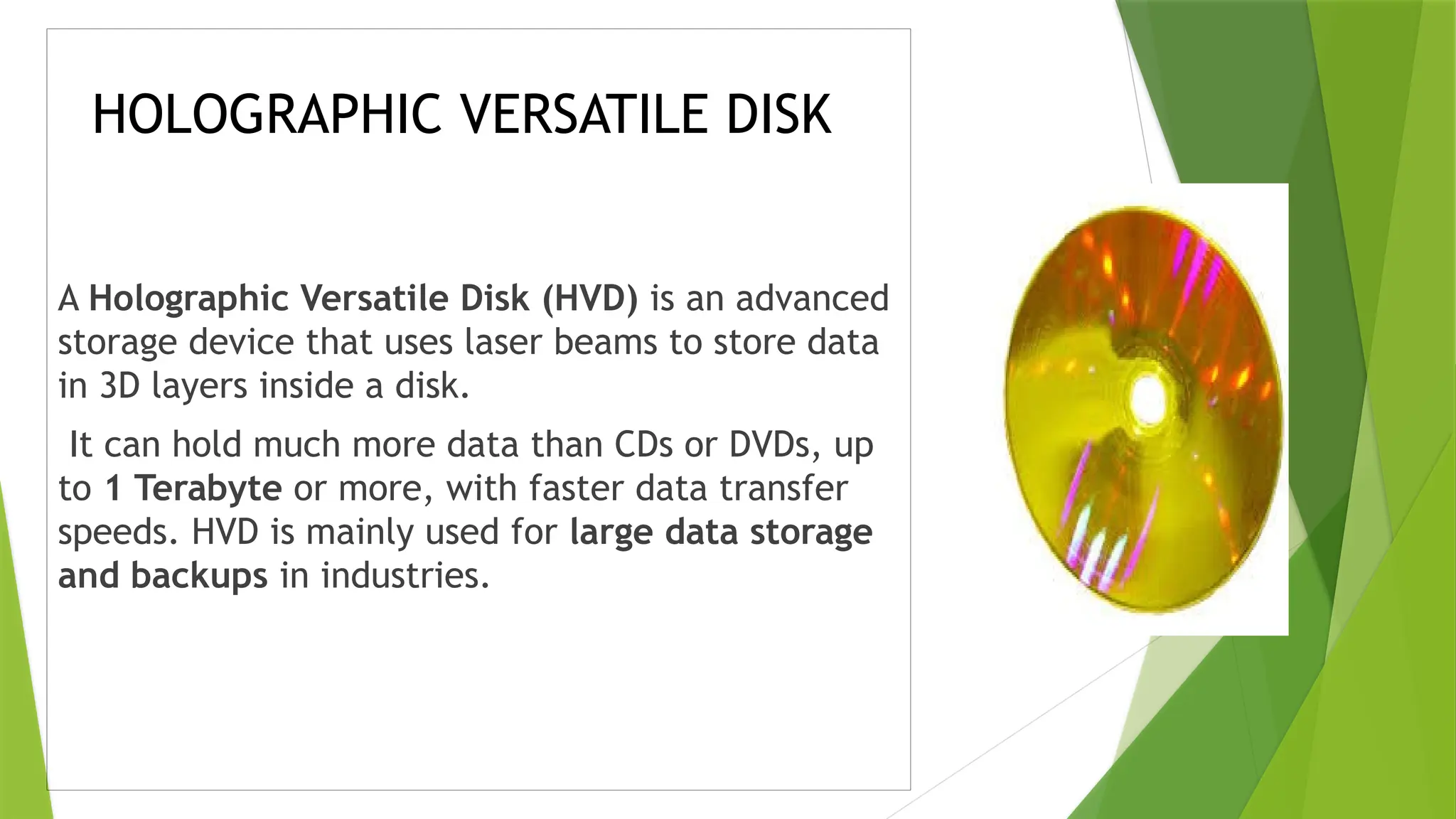 HOLOGRAPHIC VERSATILE DISK

A Holographic Versatile Disk (HVD) is an advanced storage device that uses laser beams to store data in 3D layers inside a disk.

It can hold much more data than CDs or DVDs, up to 1 Terabyte or more, with faster data transfer speeds. HVD is mainly used for large data storage and backups in industries.